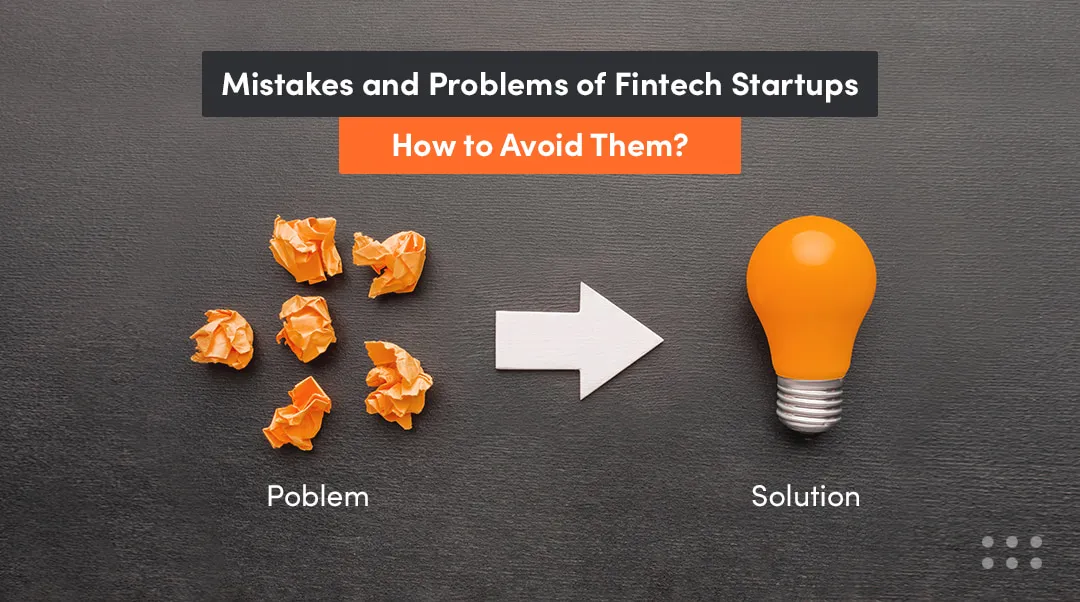 Mistakes and Problems of Fintech Startups

How to Avoid Them?

Poblem

Solution